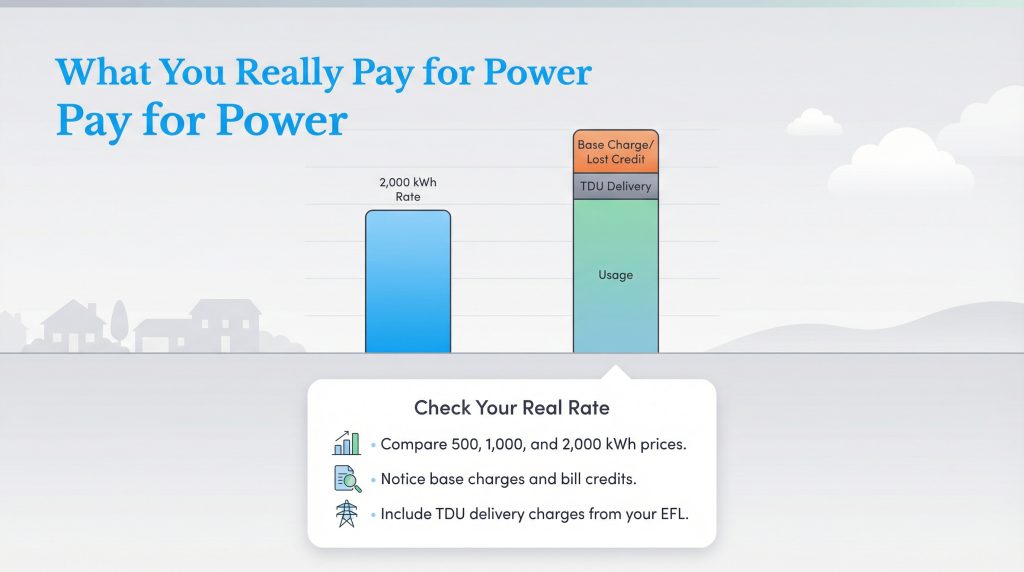 What You Really Pay for Power
Pay for Power

2,000 kWh Rate

Base Charge/ Lost Credit
TDU Delivery
Usage

Check Your Real Rate
• Compare 500, 1,000, and 2,000 kWh prices.
• Notice base charges and bill credits.
• Include TDU delivery charges from your EFL.